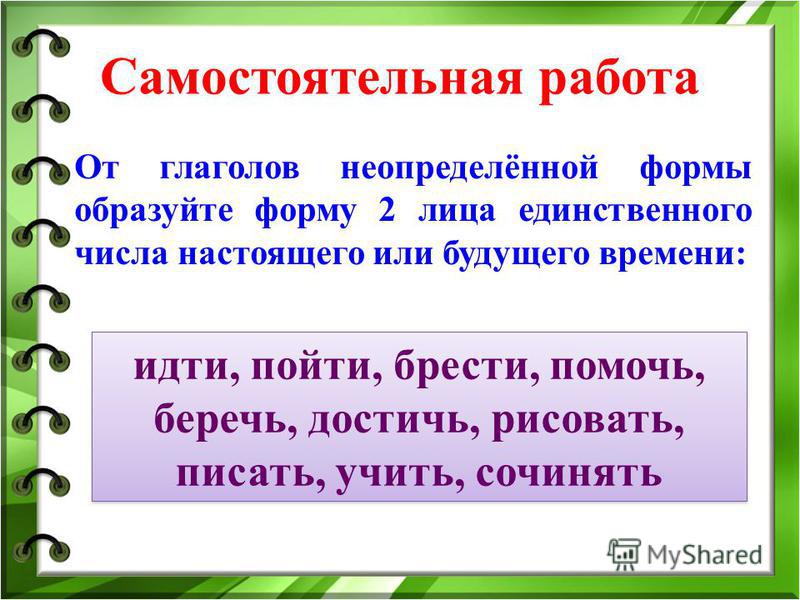 Самостоятельная работа

От глаголов неопределённой формы образуйте форму 2 лица единственного числа настоящего или будущего времени:

идти, пойти, брести, помочь, беречь, достичь, рисовать, писать, учить, сочинять

MyShared